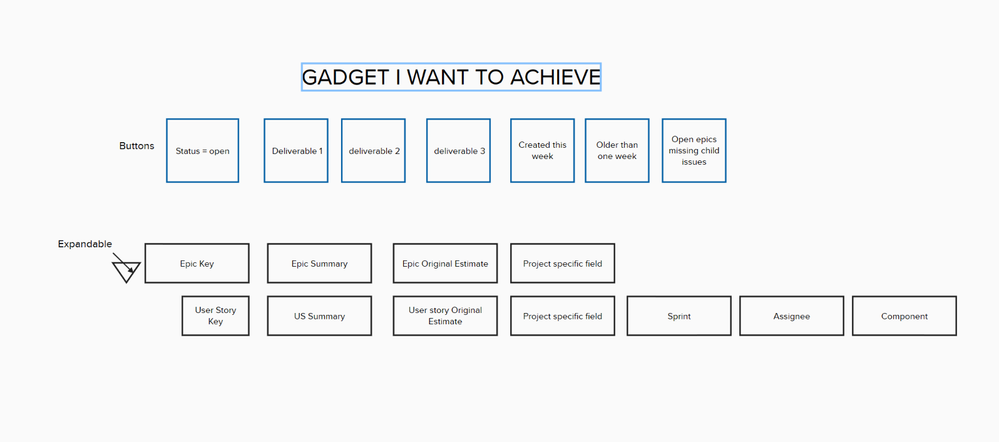 GADGET I WANT TO ACHIEVE

Buttons

Status = open

Deliverable 1

deliverable 2

deliverable 3

Created this week

Older than one week

Open epics missing child issues

Expandable

Epic Key

Epic Summary

Epic Original Estimate

Project specific field

User Story Key

US Summary

User story Original Estimate

Project specific field

Sprint

Assignee

Component